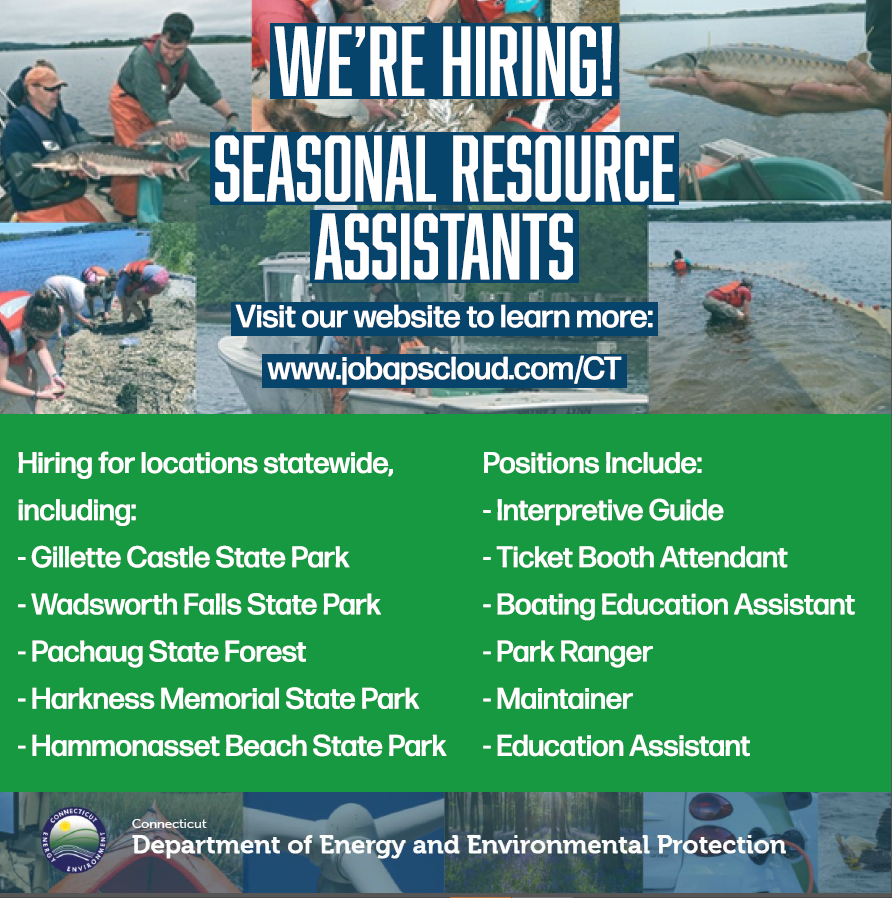 WE'RE HIRING!
SEASONAL RESOURCE ASSISTANTS

Visit our website to learn more:
www.jobapscloud.com/CT

Hiring for locations statewide, including:
- Gillette Castle State Park
- Wadsworth Falls State Park
- Pachaug State Forest
- Harkness Memorial State Park
- Hammonasset Beach State Park

Positions Include:
- Interpretive Guide
- Ticket Booth Attendant
- Boating Education Assistant
- Park Ranger
- Maintainer
- Education Assistant

CONNECTICUT ENERGY ENVIRONMENT

Connecticut
Department of Energy and Environmental Protection